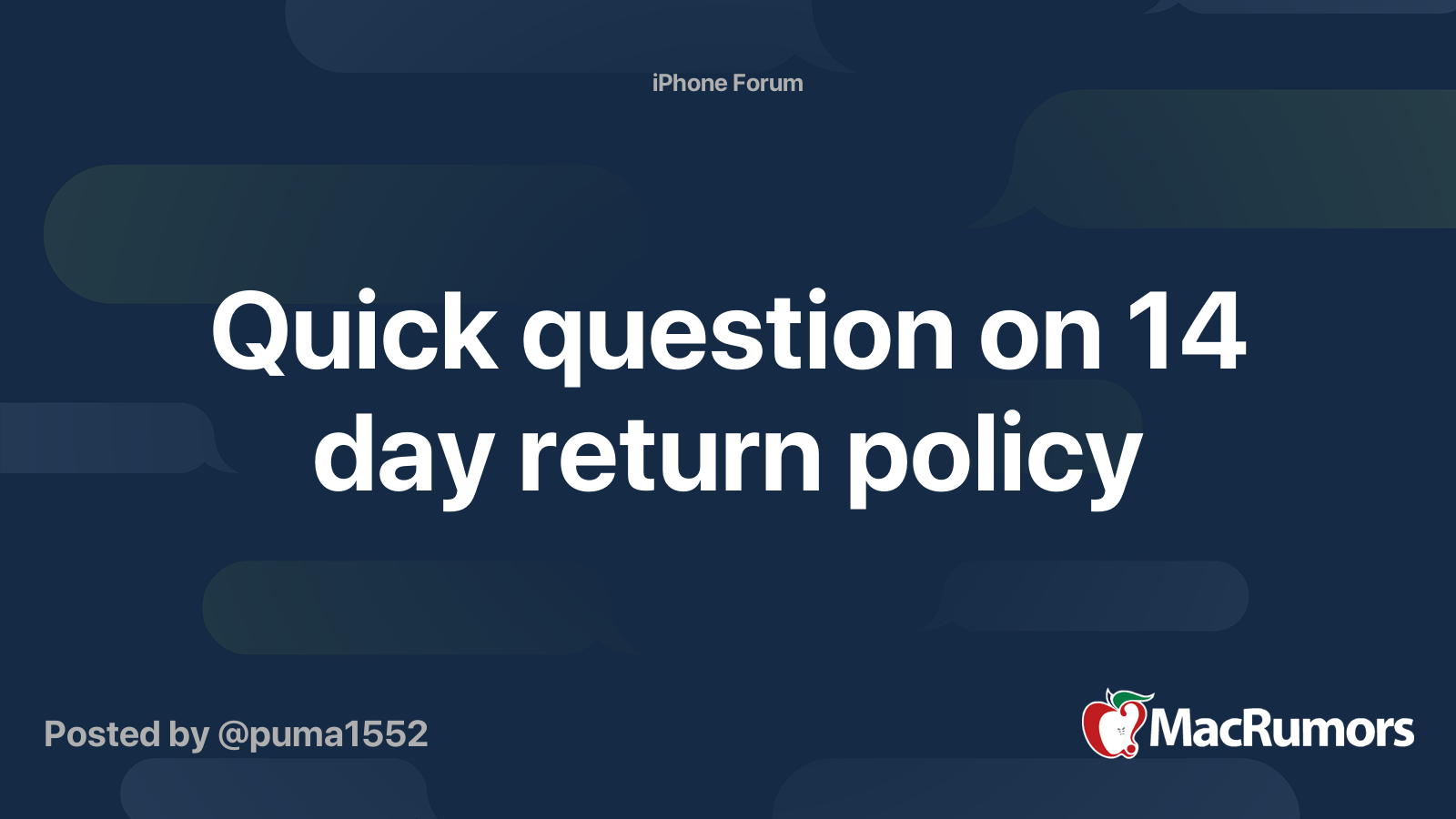 iPhone Forum

Quick question on 14 day return policy

Posted by @puma1552

MacRumors